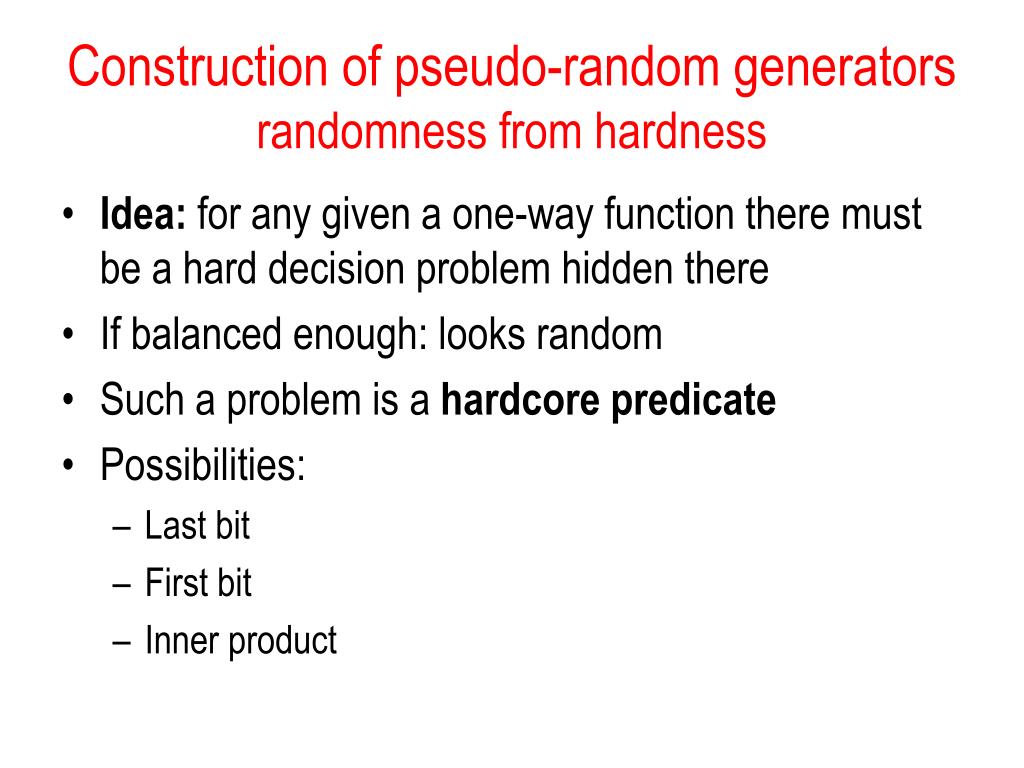 Construction of pseudo-random generators
randomness from hardness

• Idea: for any given a one-way function there must be a hard decision problem hidden there
• If balanced enough: looks random
• Such a problem is a hardcore predicate
• Possibilities:
– Last bit
– First bit
– Inner product